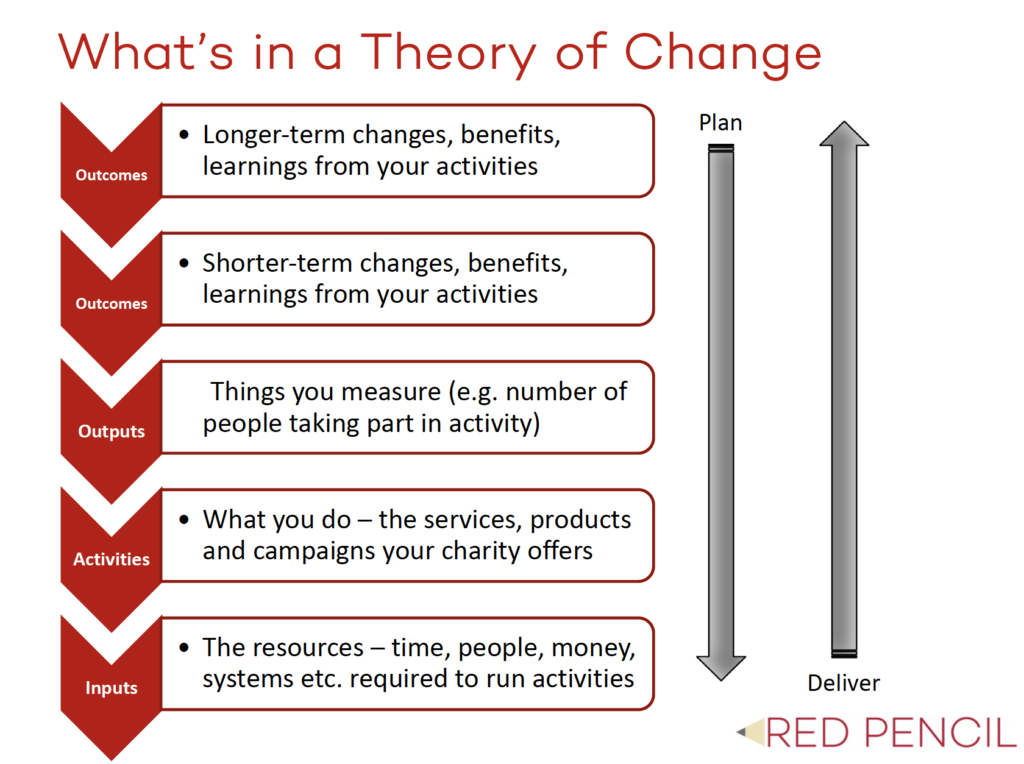 What's in a Theory of Change

Outcomes

• Longer-term changes, benefits, learnings from your activities

Outcomes

• Shorter-term changes, benefits, learnings from your activities

Outputs

Things you measure (e.g. number of people taking part in activity)

Activities

• What you do – the services, products and campaigns your charity offers

Inputs

• The resources – time, people, money, systems etc. required to run activities

Plan

Deliver

RED PENCIL